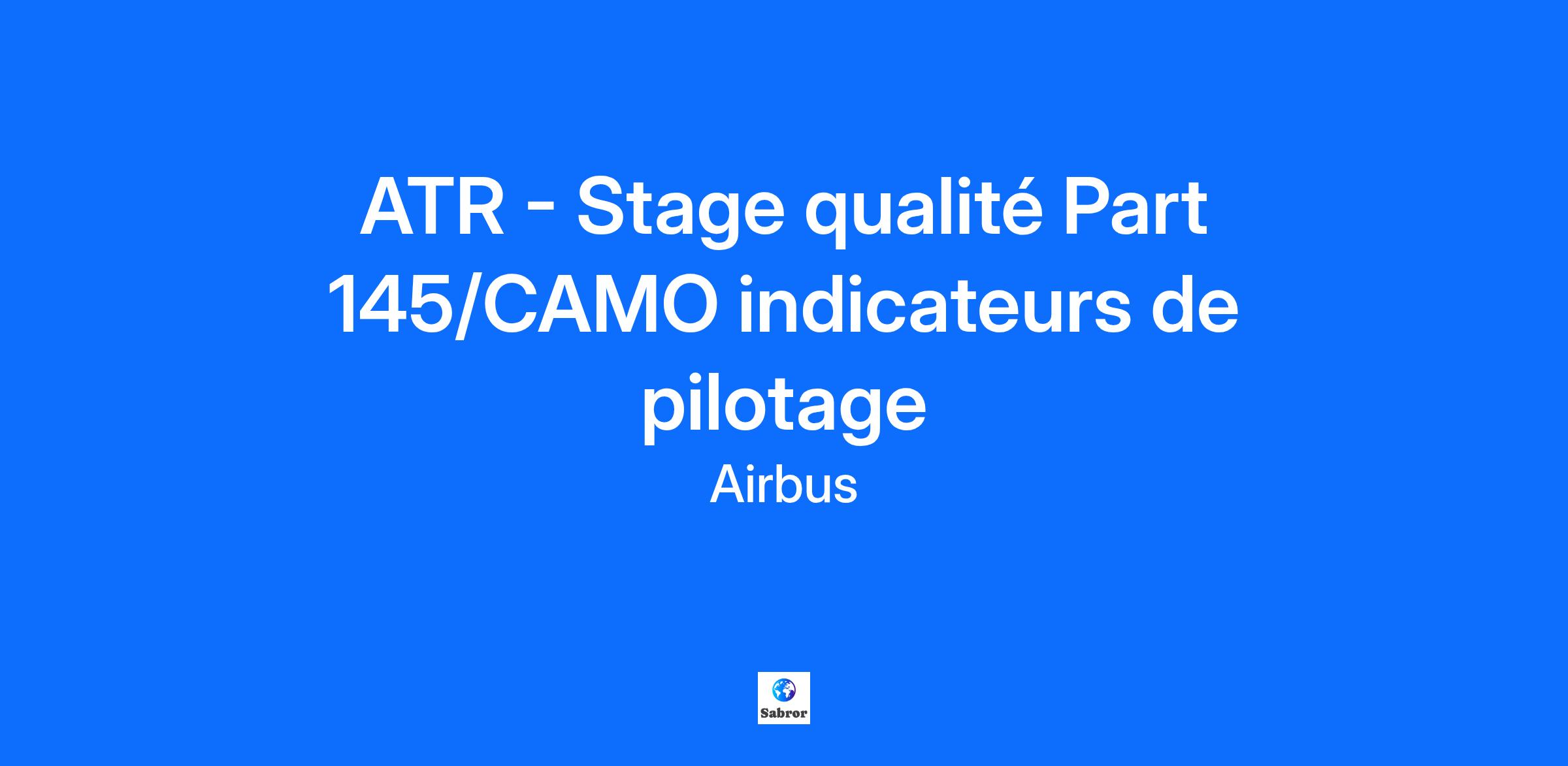 ATR - Stage qualité Part 145/CAMO indicateurs de pilotage

Airbus

Sabror